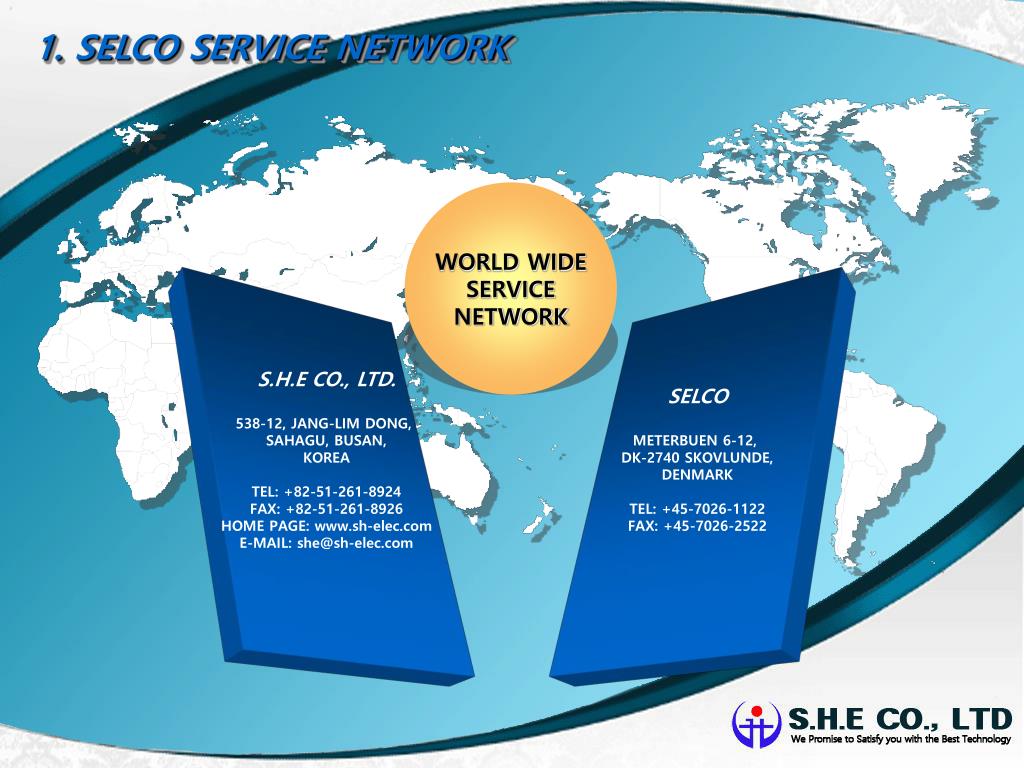 1. SELCO SERVICE NETWORK

WORLD WIDE SERVICE NETWORK

S.H.E CO., LTD.

538-12, JANG-LIM DONG, SAHAGU, BUSAN, KOREA

TEL: +82-51-261-8924
FAX: +82-51-261-8926
HOME PAGE: www.sh-elec.com
E-MAIL: she@sh-elec.com

SELCO

METERBUEN 6-12, DK-2740 SKOVLUNDE, DENMARK

TEL: +45-7026-1122
FAX: +45-7026-2522

S.H.E CO., LTD
We Promise to Satisfy you with the Best Technology